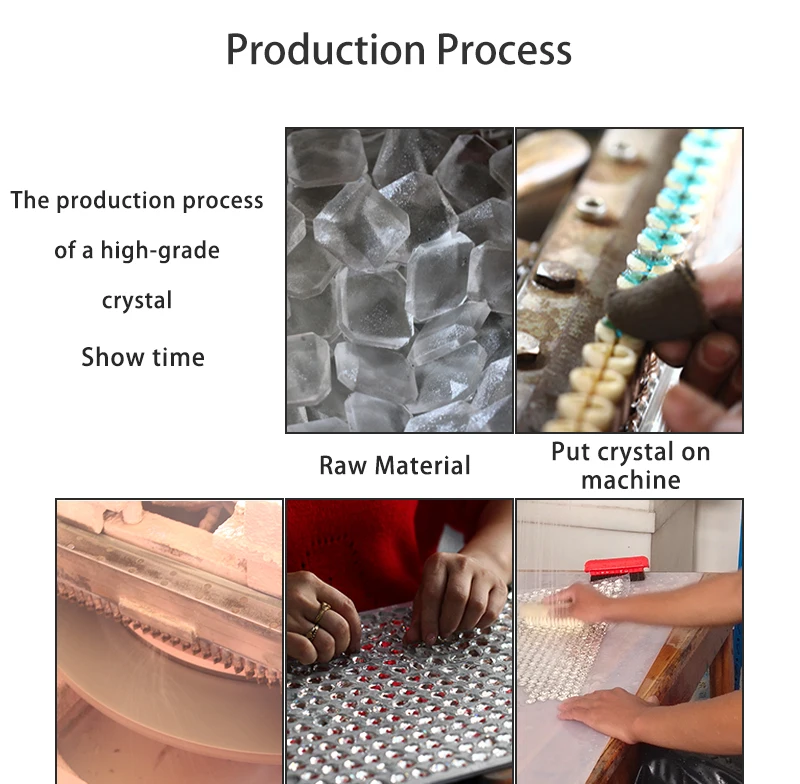 Production Process

The production process of a high-grade crystal

Show time

Raw Material

Put crystal on machine